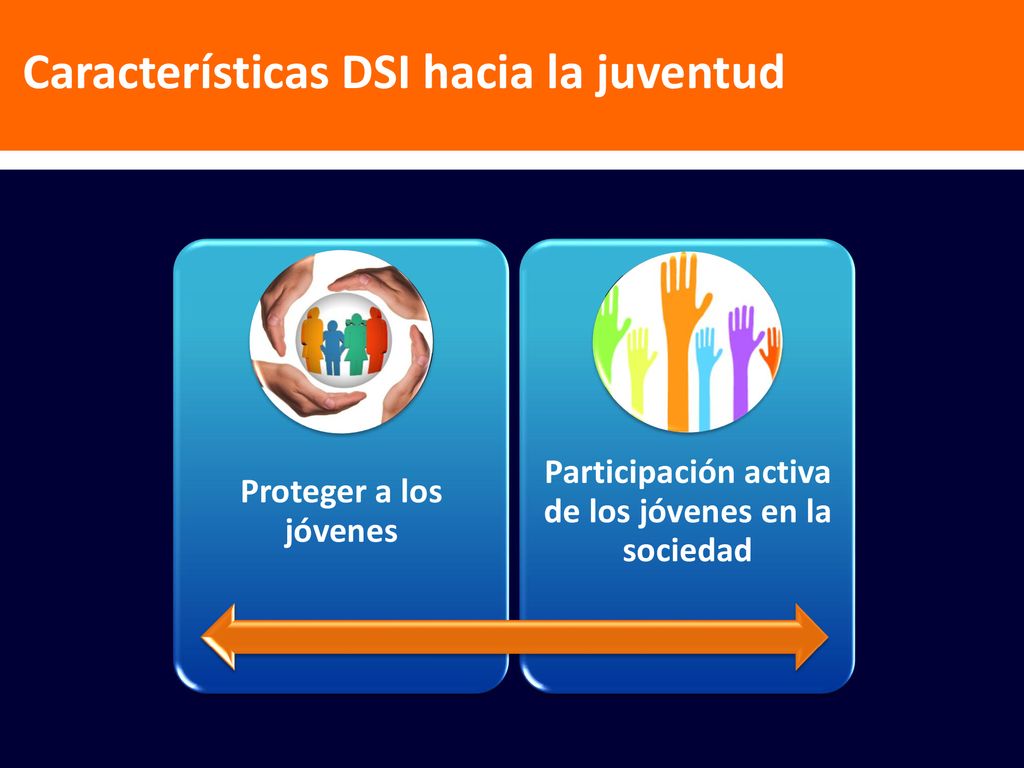 Características DSI hacia la juventud

Proteger a los jóvenes

Participación activa de los jóvenes en la sociedad